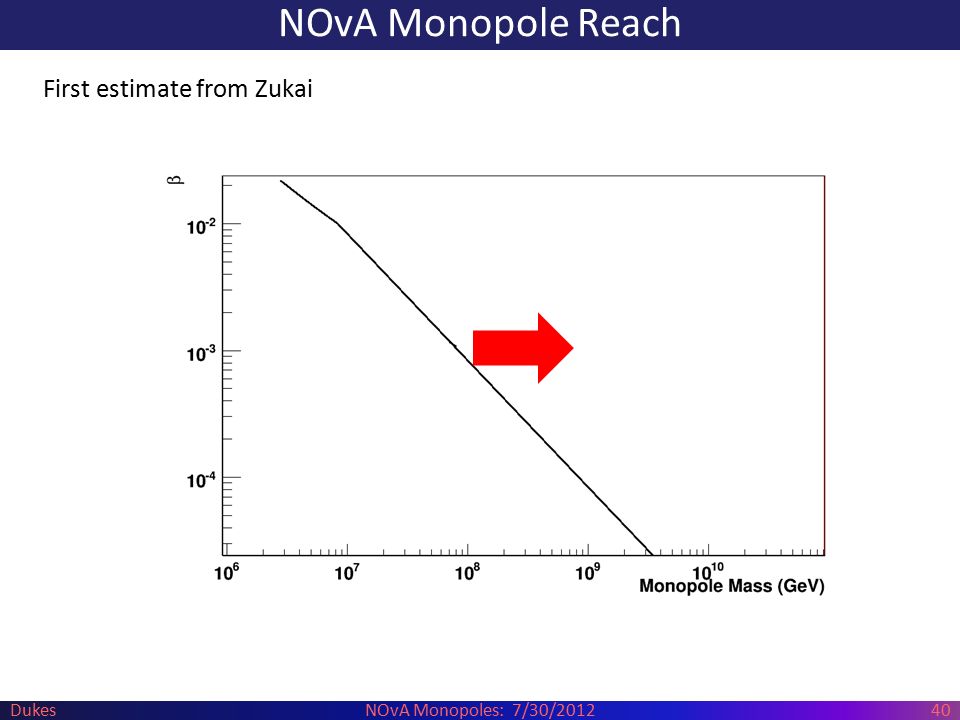 NOvA Monopole Reach

First estimate from Zukai

$\beta$

$10^{-2}$

$10^{-3}$

$10^{-4}$

$10^{6}$ $10^{7}$ $10^{8}$ $10^{9}$ $10^{10}$

Monopole Mass (GeV)

Dukes NOvA Monopoles: 7/30/2012 40